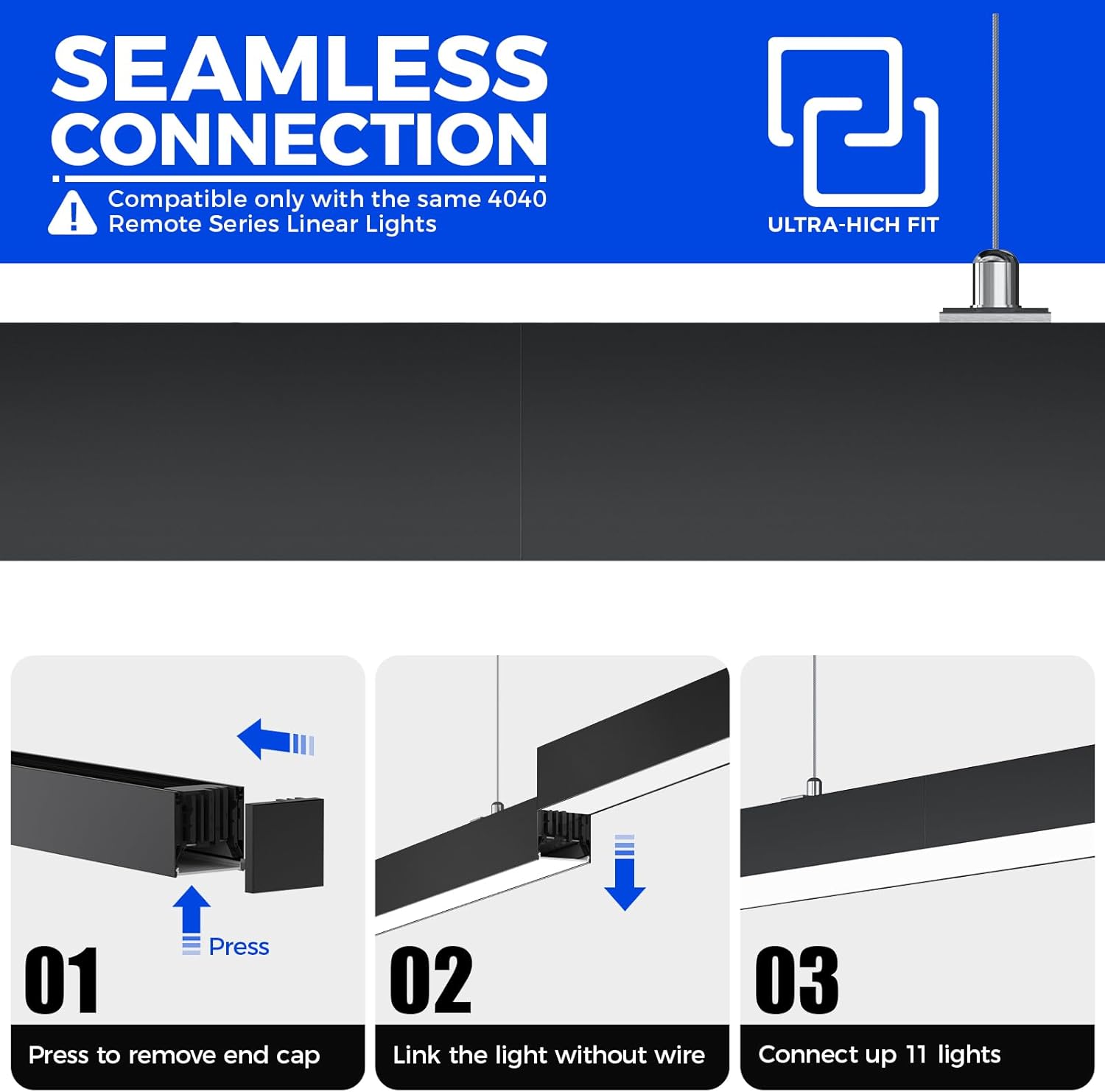 SEAMLESS CONNECTION

Compatible only with the same 4040 Remote Series Linear Lights

ULTRA-HICH FIT

Press

01

Press to remove end cap

02

Link the light without wire

03

Connect up 11 lights